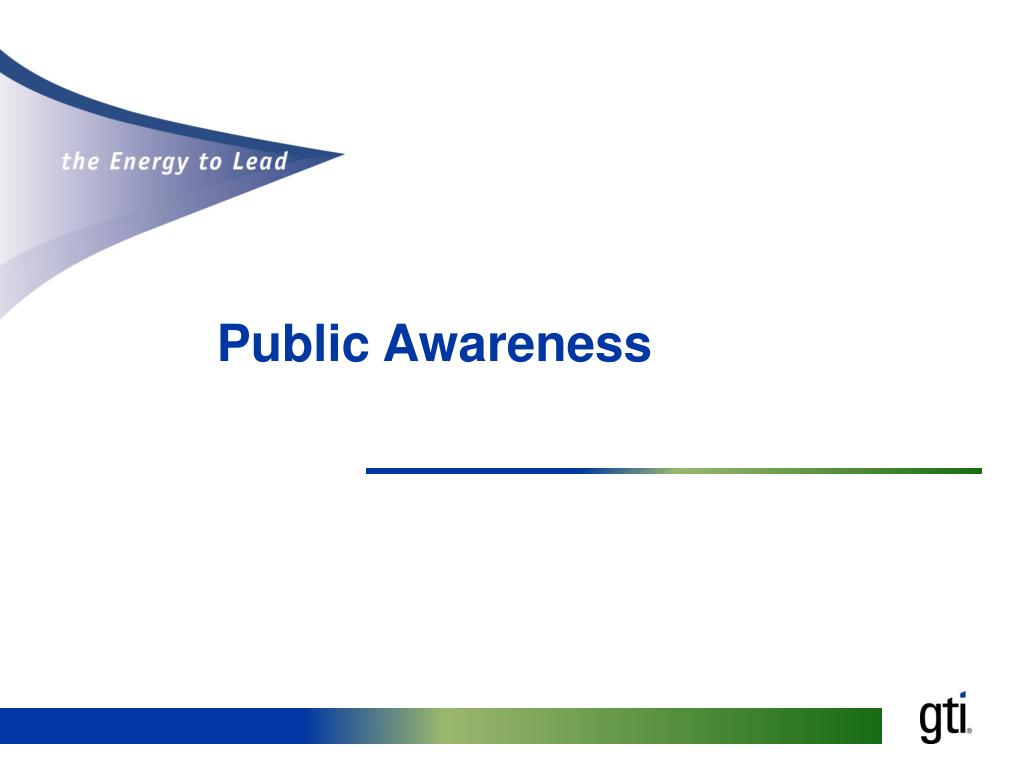 the Energy to Lead

Public Awareness

gti®